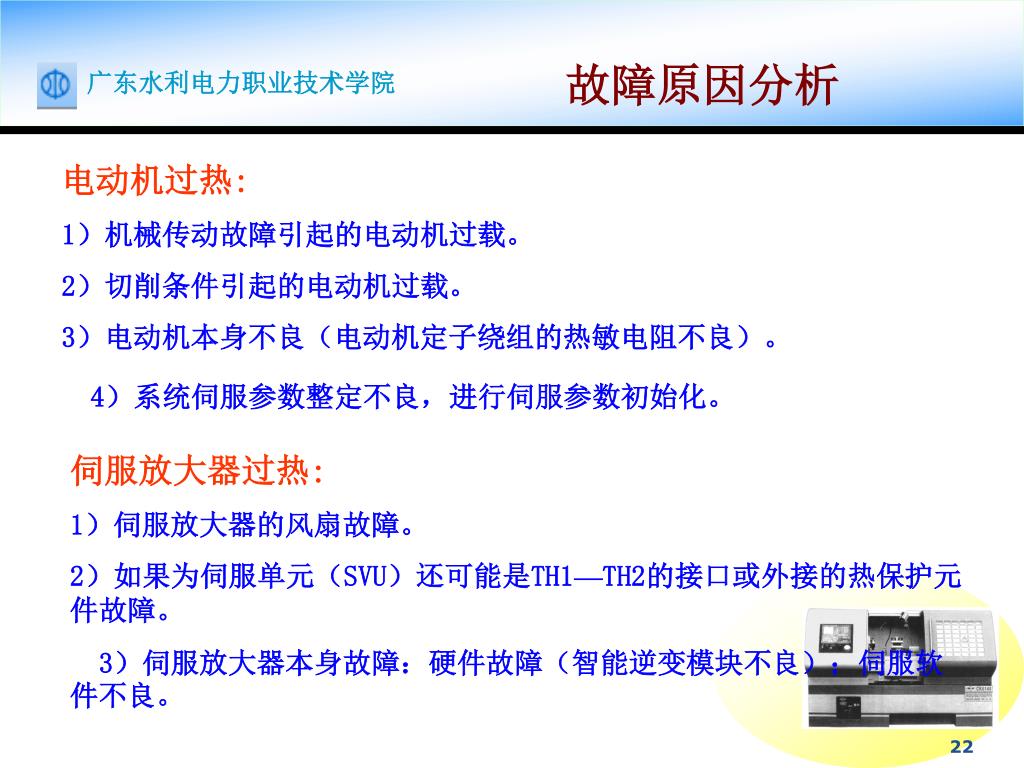 广东水利电力职业技术学院

故障原因分析

电动机过热:

1）机械传动故障引起的电动机过载。

2）切削条件引起的电动机过载。

3）电动机本身不良（电动机定子绕组的热敏电阻不良）。

4）系统伺服参数整定不良，进行伺服参数初始化。

伺服放大器过热:

1）伺服放大器的风扇故障。

2）如果为伺服单元（SVU）还可能是TH1—TH2的接口或外接的热保护元件故障。

3）伺服放大器本身故障：硬件故障（智能逆变模块不良）；伺服软件不良。

22